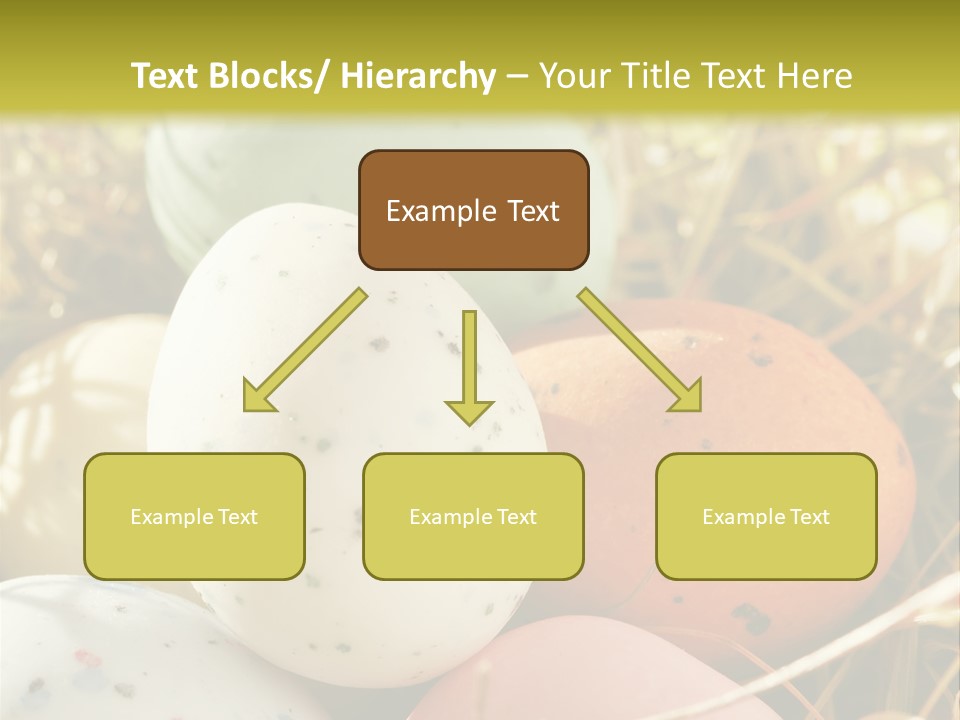 Text Blocks/ Hierarchy – Your Title Text Here

Example Text

Example Text

Example Text

Example Text